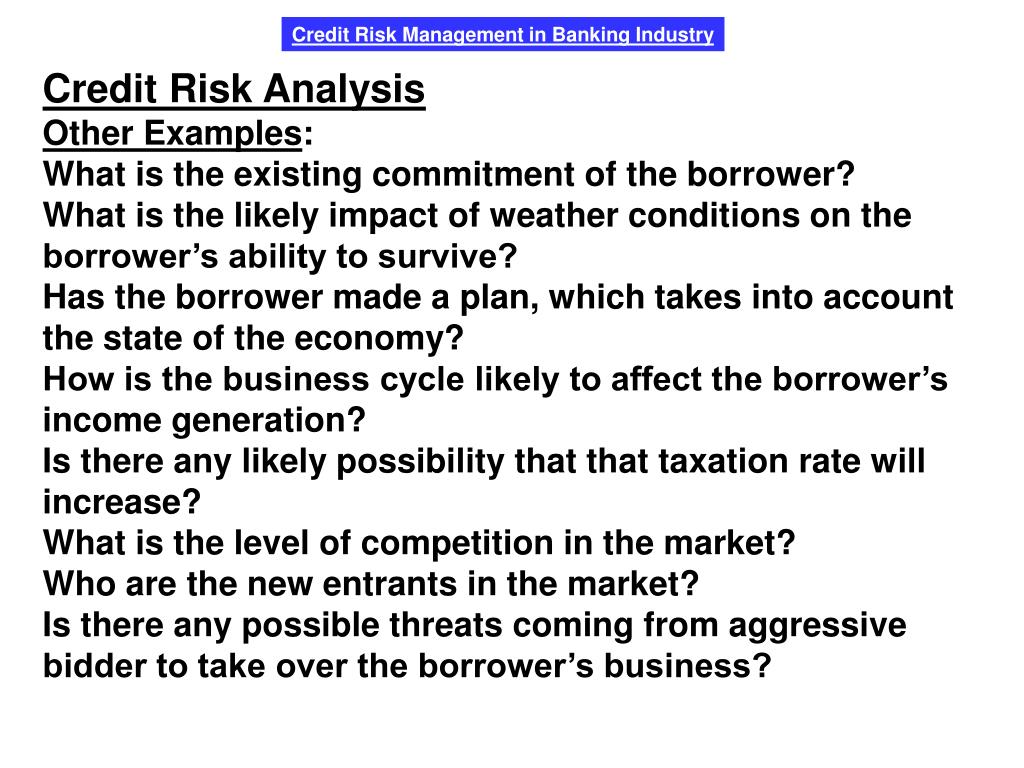 Credit Risk Management in Banking Industry

Credit Risk Analysis
Other Examples:
What is the existing commitment of the borrower?
What is the likely impact of weather conditions on the borrower’s ability to survive?
Has the borrower made a plan, which takes into account the state of the economy?
How is the business cycle likely to affect the borrower’s income generation?
Is there any likely possibility that that taxation rate will increase?
What is the level of competition in the market?
Who are the new entrants in the market?
Is there any possible threats coming from aggressive bidder to take over the borrower’s business?